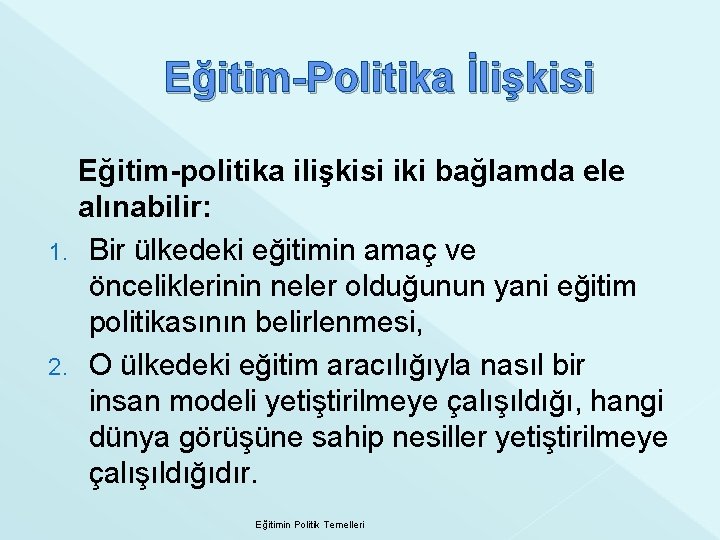 Eğitim-Politika İlişkisi

Eğitim-politika ilişkisi iki bağlamda ele alınabilir:

1. Bir ülkedeki eğitimin amaç ve önceliklerinin neler olduğunun yani eğitim politikasının belirlenmesi,
2. O ülkedeki eğitim aracılığıyla nasıl bir insan modeli yetiştirilmeye çalışıldığı, hangi dünya görüşüne sahip nesiller yetiştirilmeye çalışıldığıdır.

Eğitimin Politik Temelleri